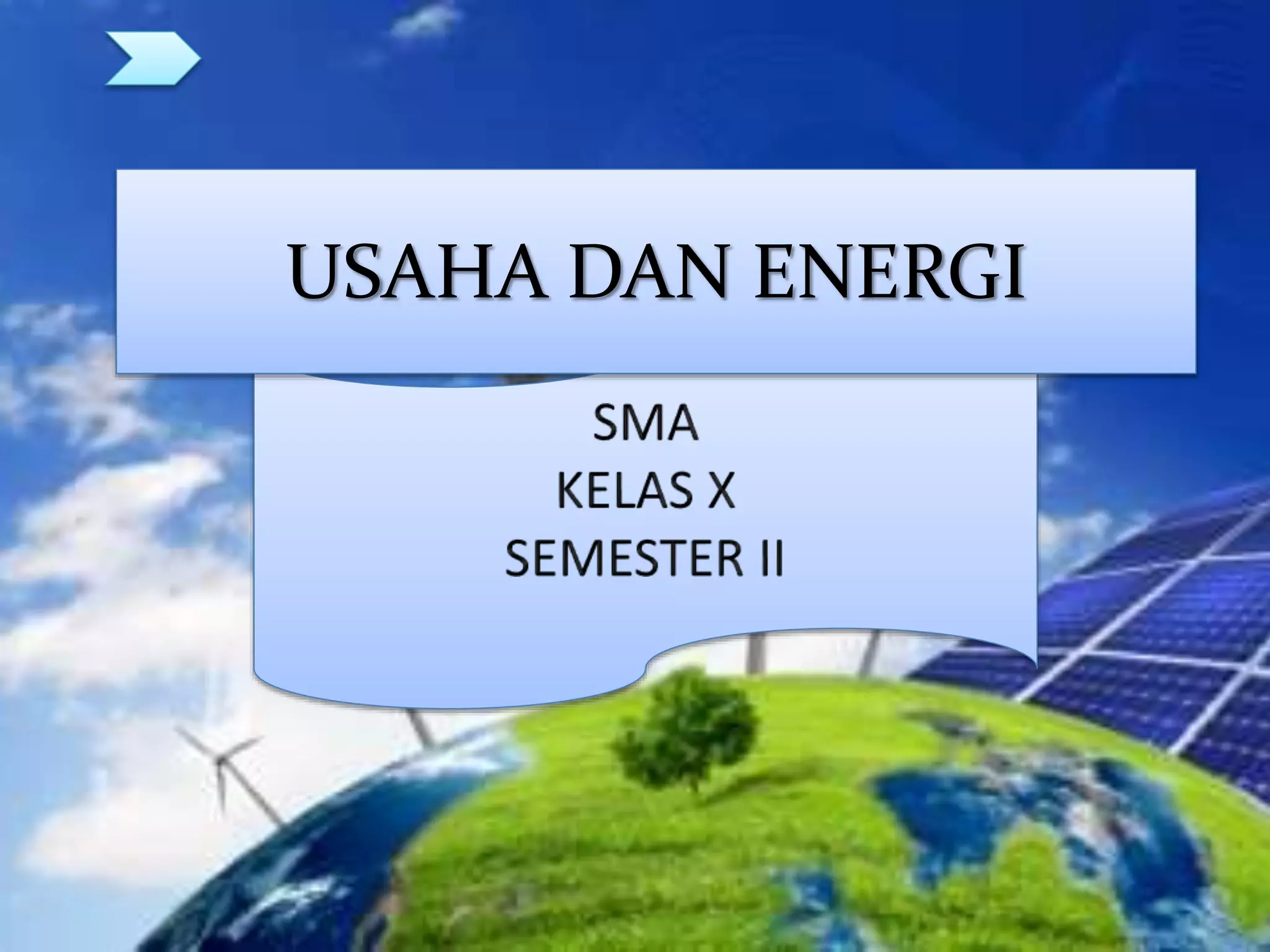 USAHA DAN ENERGI

SMA
KELAS X
SEMESTER II